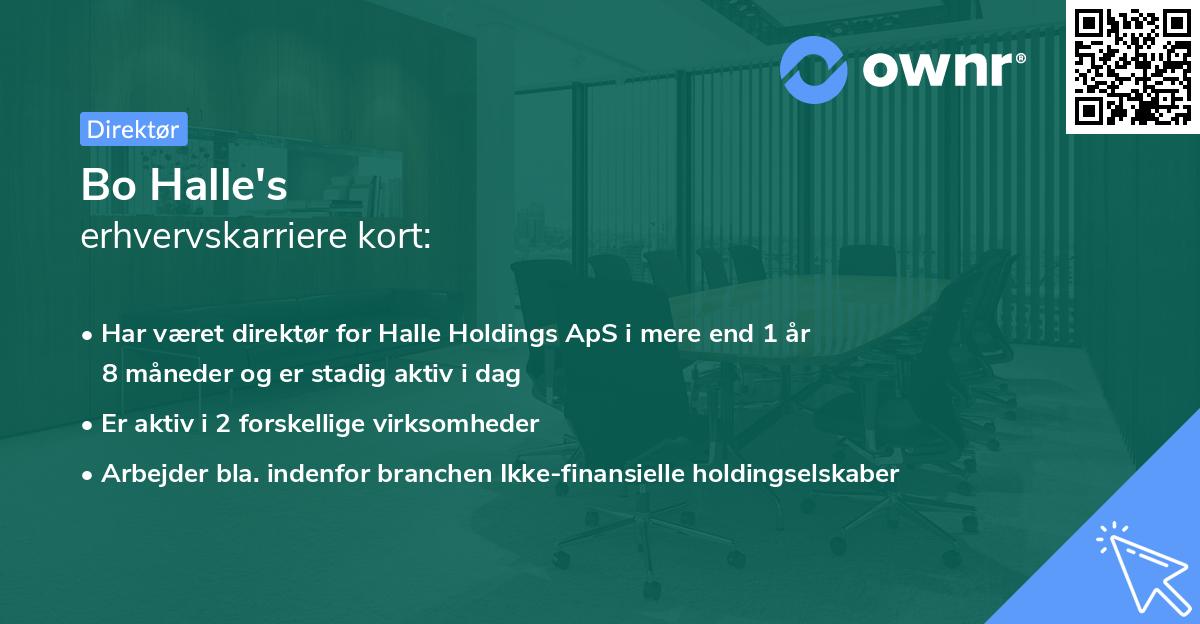 ownr®

Direktør

Bo Halle's
erhvervskarriere kort:

• Har været direktør for Halle Holdings ApS i mere end 1 år 8 måneder og er stadig aktiv i dag
• Er aktiv i 2 forskellige virksomheder
• Arbejder bla. indenfor branchen Ikke-finansielle holdingselskaber